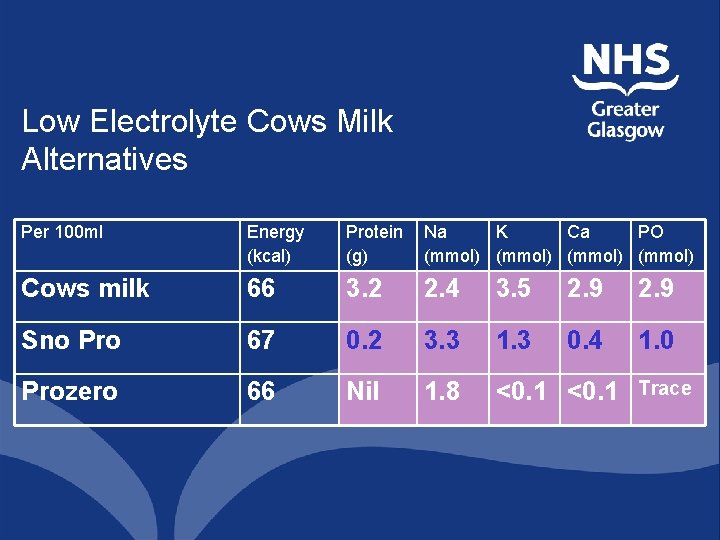 NHS
Greater Glasgow

Low Electrolyte Cows Milk Alternatives

| Per 100ml | Energy (kcal) | Protein (g) | Na (mmol) | K (mmol) | Ca (mmol) | PO (mmol) |
|---|---|---|---|---|---|---|
| Cows milk | 66 | 3.2 | 2.4 | 3.5 | 2.9 | 2.9 |
| Sno Pro | 67 | 0.2 | 3.3 | 1.3 | 0.4 | 1.0 |
| Prozero | 66 | Nil | 1.8 | <0.1 | <0.1 | Trace |